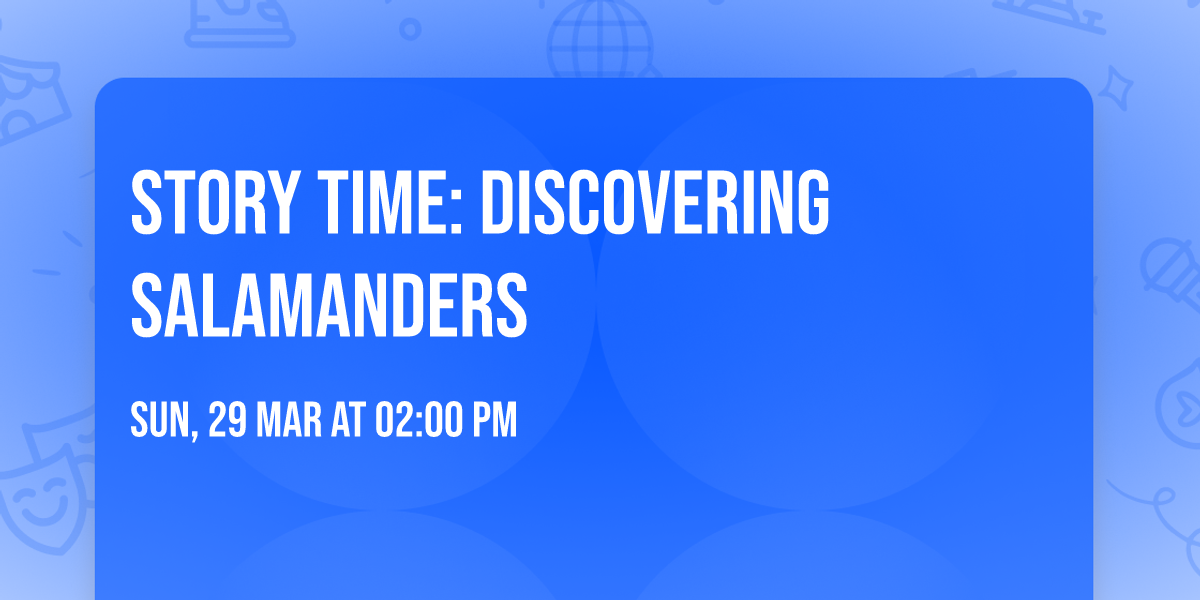 STORY TIME: DISCOVERING SALAMANDERS

SUN, 29 MAR AT 02:00 PM